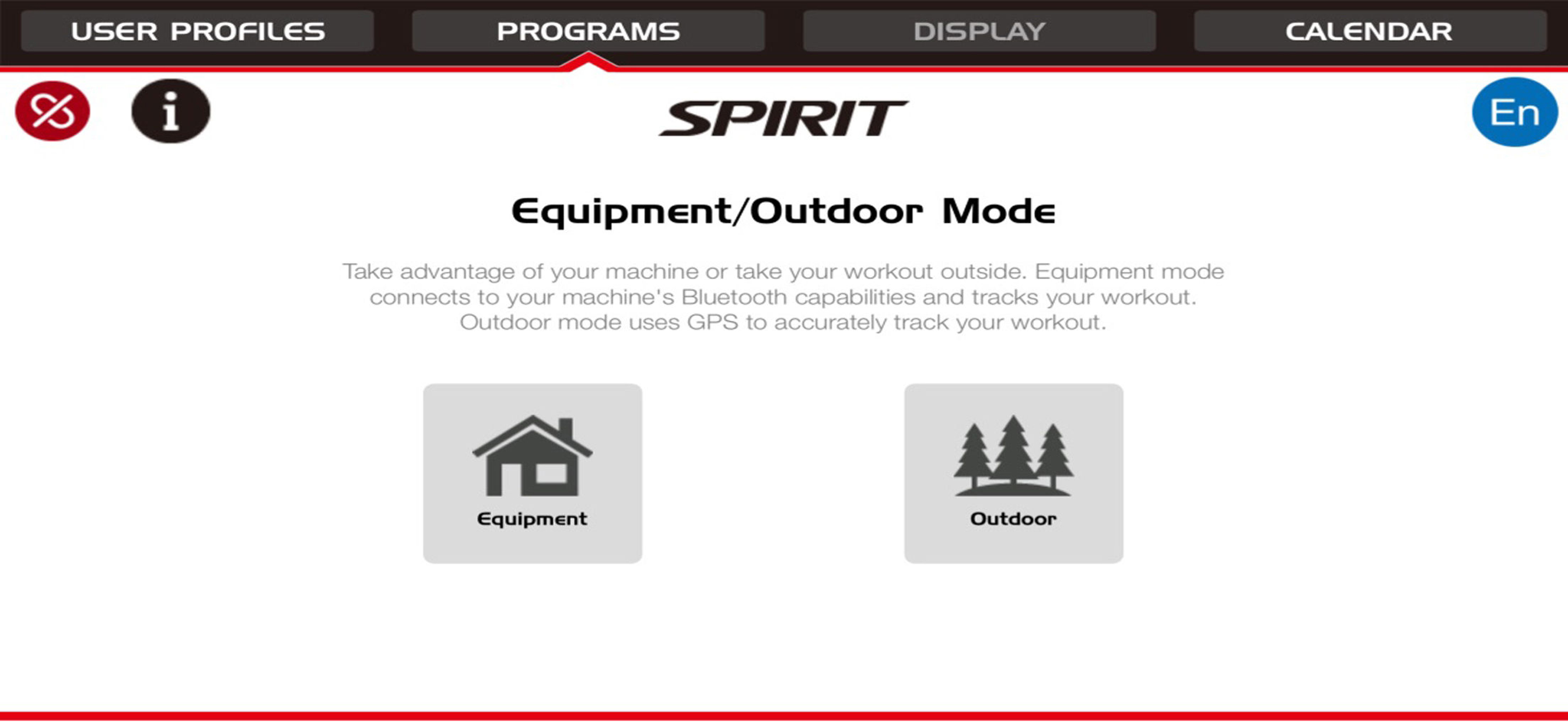 USER PROFILES PROGRAMS DISPLAY CALENDAR

i

SPIRIT

En

Equipment/Outdoor Mode

Take advantage of your machine or take your workout outside. Equipment mode connects to your machine's Bluetooth capabilities and tracks your workout. Outdoor mode uses GPS to accurately track your workout.

Equipment

Outdoor